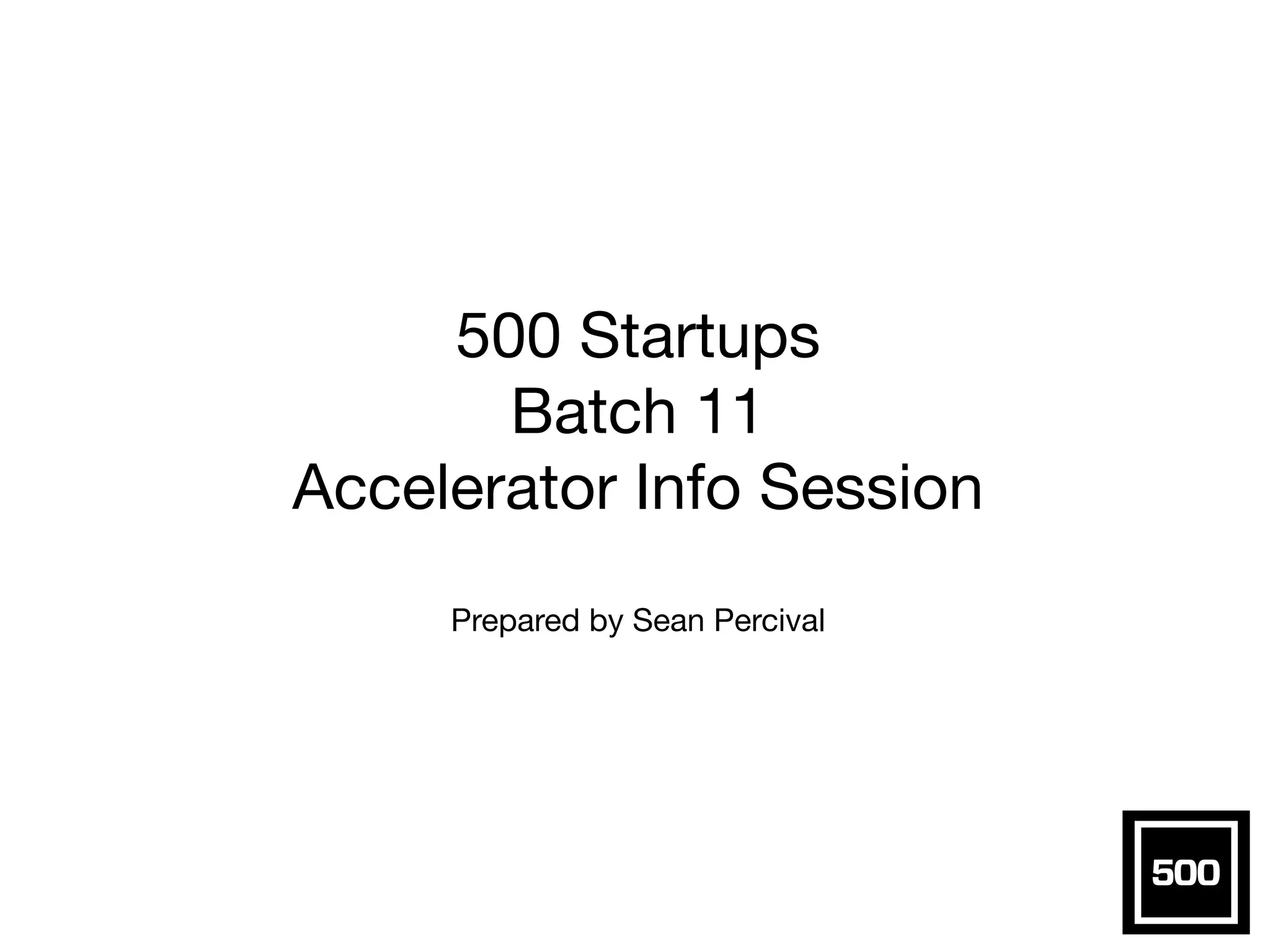 500 Startups
Batch 11
Accelerator Info Session

Prepared by Sean Percival

500